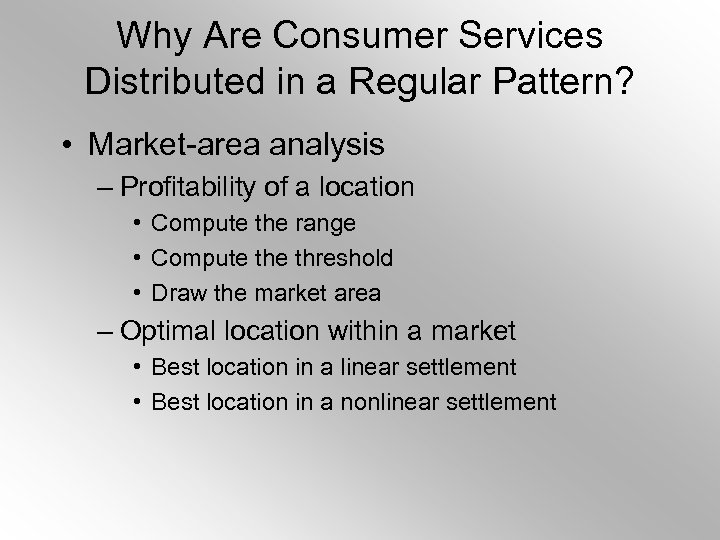 Why Are Consumer Services Distributed in a Regular Pattern?

• Market-area analysis
– Profitability of a location
• Compute the range
• Compute the threshold
• Draw the market area
– Optimal location within a market
• Best location in a linear settlement
• Best location in a nonlinear settlement